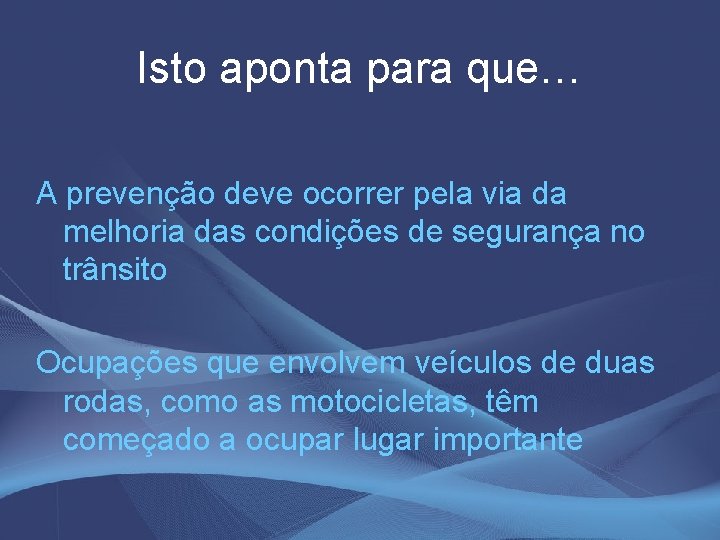 Isto aponta para que…

A prevenção deve ocorrer pela via da melhoria das condições de segurança no trânsito

Ocupações que envolvem veículos de duas rodas, como as motocicletas, têm começado a ocupar lugar importante